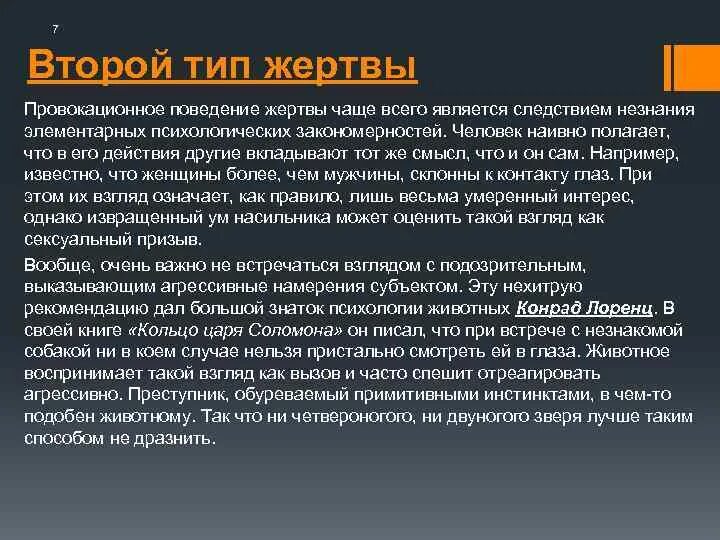 7

Второй тип жертвы

Провокационное поведение жертвы чаще всего является следствием незнания элементарных психологических закономерностей. Человек наивно полагает, что в его действия другие вкладывают тот же смысл, что и он сам. Например, известно, что женщины более, чем мужчины, склонны к контакту глаз. При этом их взгляд означает, как правило, лишь весьма умеренный интерес, однако извращенный ум насильника может оценить такой взгляд как сексуальный призыв.

Вообще, очень важно не встречаться взглядом с подозрительным, выказывающим агрессивные намерения субъектом. Эту нехитрую рекомендацию дал большой знаток психологии животных Конрад Лоренц. В своей книге «Кольцо царя Соломона» он писал, что при встрече с незнакомой собакой ни в коем случае нельзя пристально смотреть ей в глаза. Животное воспринимает такой взгляд как вызов и часто спешит отреагировать агрессивно. Преступник, обуреваемый примитивными инстинктами, в чем-то подобен животному. Так что ни четвероногого, ни двуногого зверя лучше таким способом не дразнить.